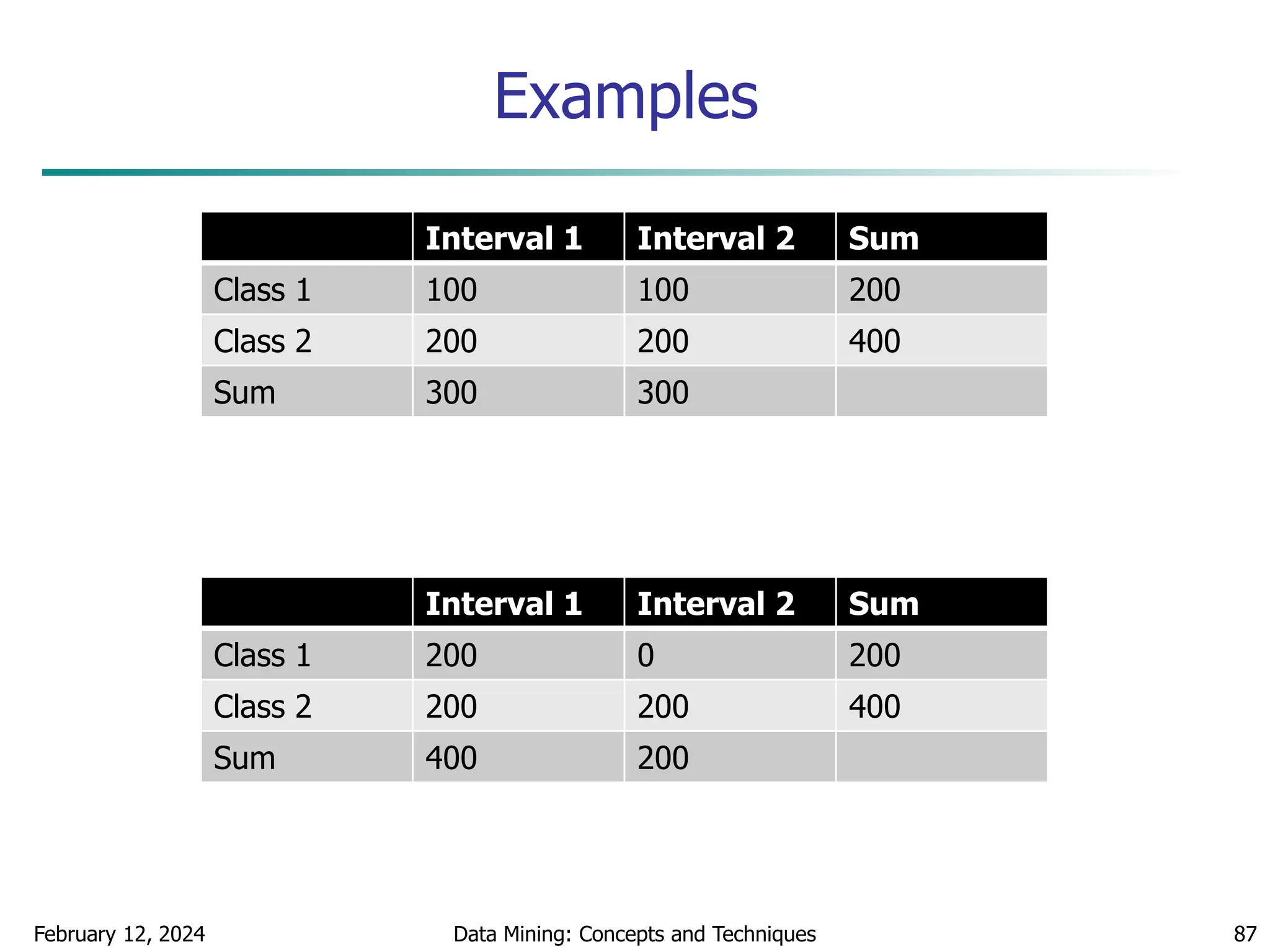 Examples

| | Interval 1 | Interval 2 | Sum |
|---|---|---|---|
| Class 1 | 100 | 100 | 200 |
| Class 2 | 200 | 200 | 400 |
| Sum | 300 | 300 | |

| | Interval 1 | Interval 2 | Sum |
|---|---|---|---|
| Class 1 | 200 | 0 | 200 |
| Class 2 | 200 | 200 | 400 |
| Sum | 400 | 200 | |

February 12, 2024 Data Mining: Concepts and Techniques 87